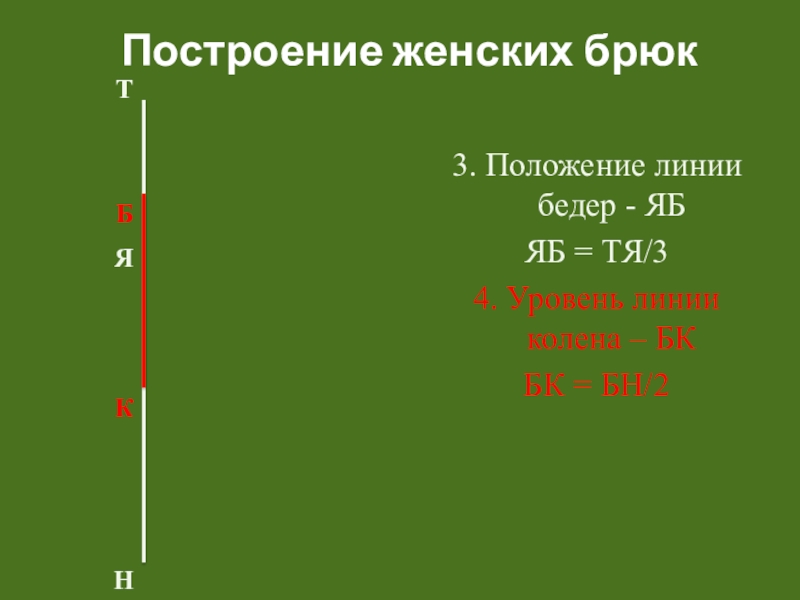 Построение женских брюк

Т

Б

Я

К

Н

3. Положение линии бедер - ЯБ

ЯБ = ТЯ/3

4. Уровень линии колена – БК

БК = БН/2